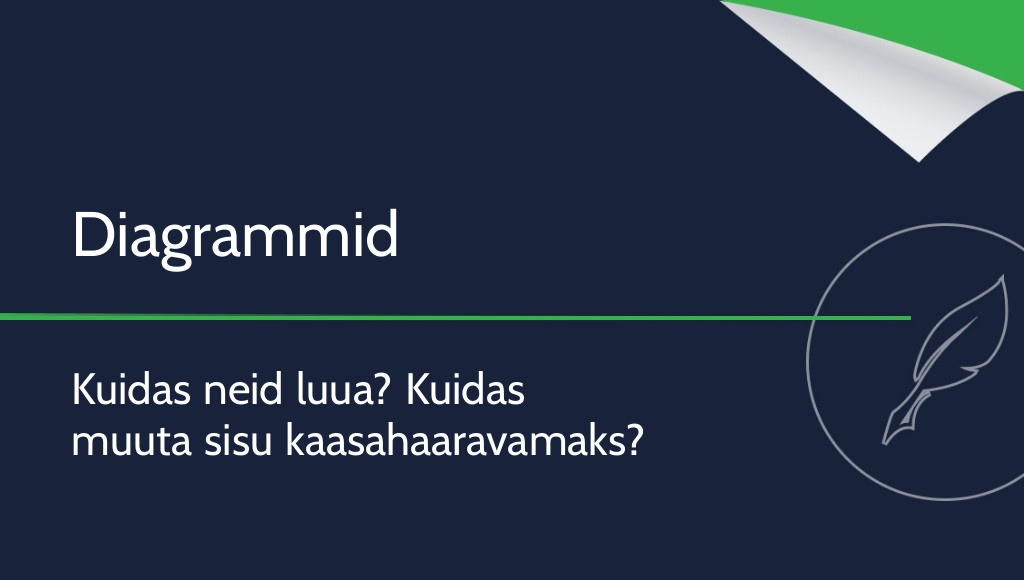 Diagrammid

Kuidas neid luua? Kuidas muuta sisu kaasahaaravamaks?